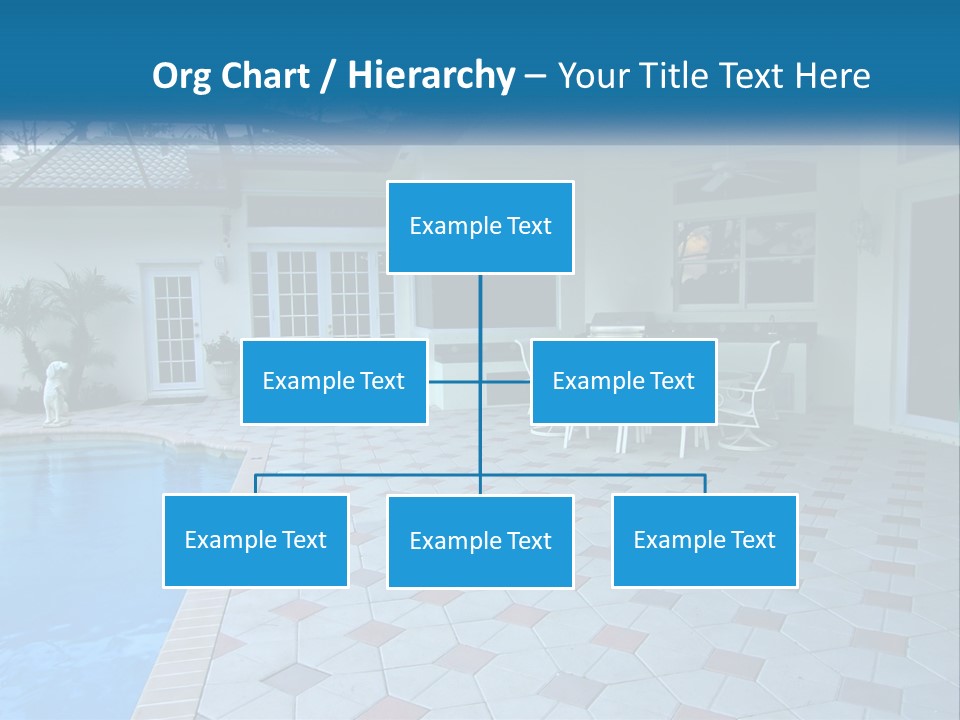 Org Chart / Hierarchy – Your Title Text Here

Example Text

Example Text

Example Text

Example Text

Example Text

Example Text